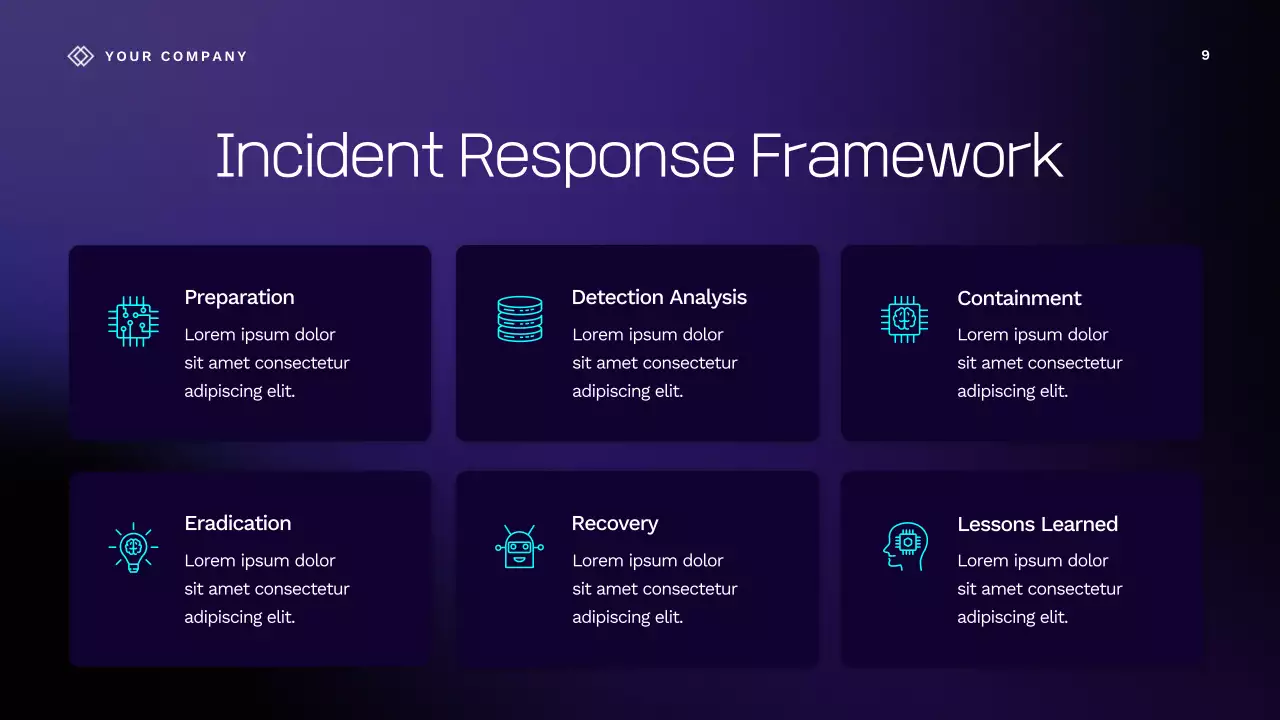 YOUR COMPANY

9

Incident Response Framework

Preparation
Lorem ipsum dolor sit amet consectetur adipiscing elit.

Detection Analysis
Lorem ipsum dolor sit amet consectetur adipiscing elit.

Containment
Lorem ipsum dolor sit amet consectetur adipiscing elit.

Eradication
Lorem ipsum dolor sit amet consectetur adipiscing elit.

Recovery
Lorem ipsum dolor sit amet consectetur adipiscing elit.

Lessons Learned
Lorem ipsum dolor sit amet consectetur adipiscing elit.